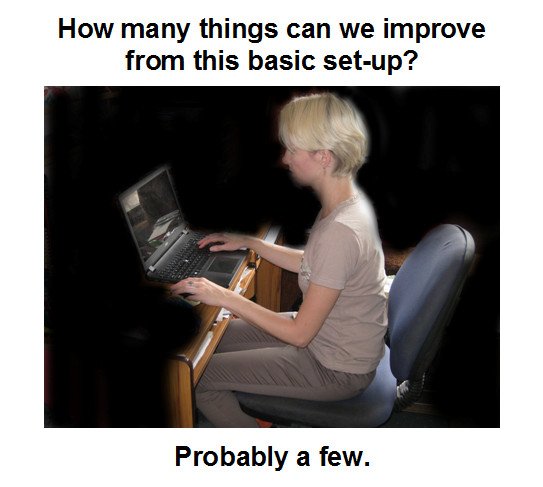 How many things can we improve from this basic set-up?

Probably a few.